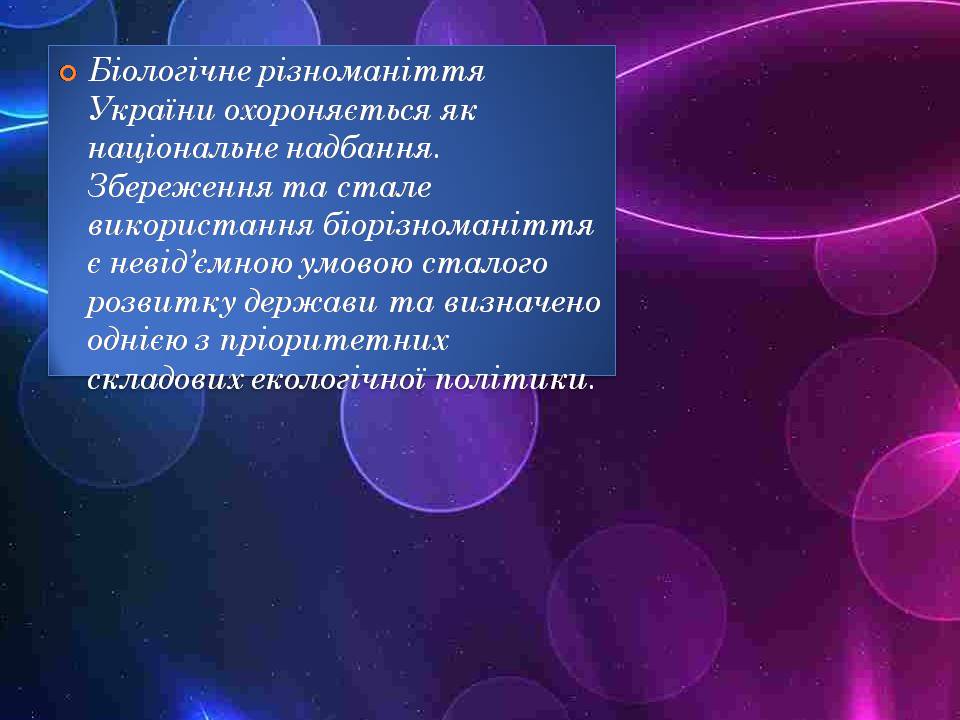 Біологічне різноманіття України охороняється як національне надбання. Збереження та стале використання біорізноманіття є невід’ємною умовою сталого розвитку держави та визначено однією з пріоритетних складових екологічної політики.